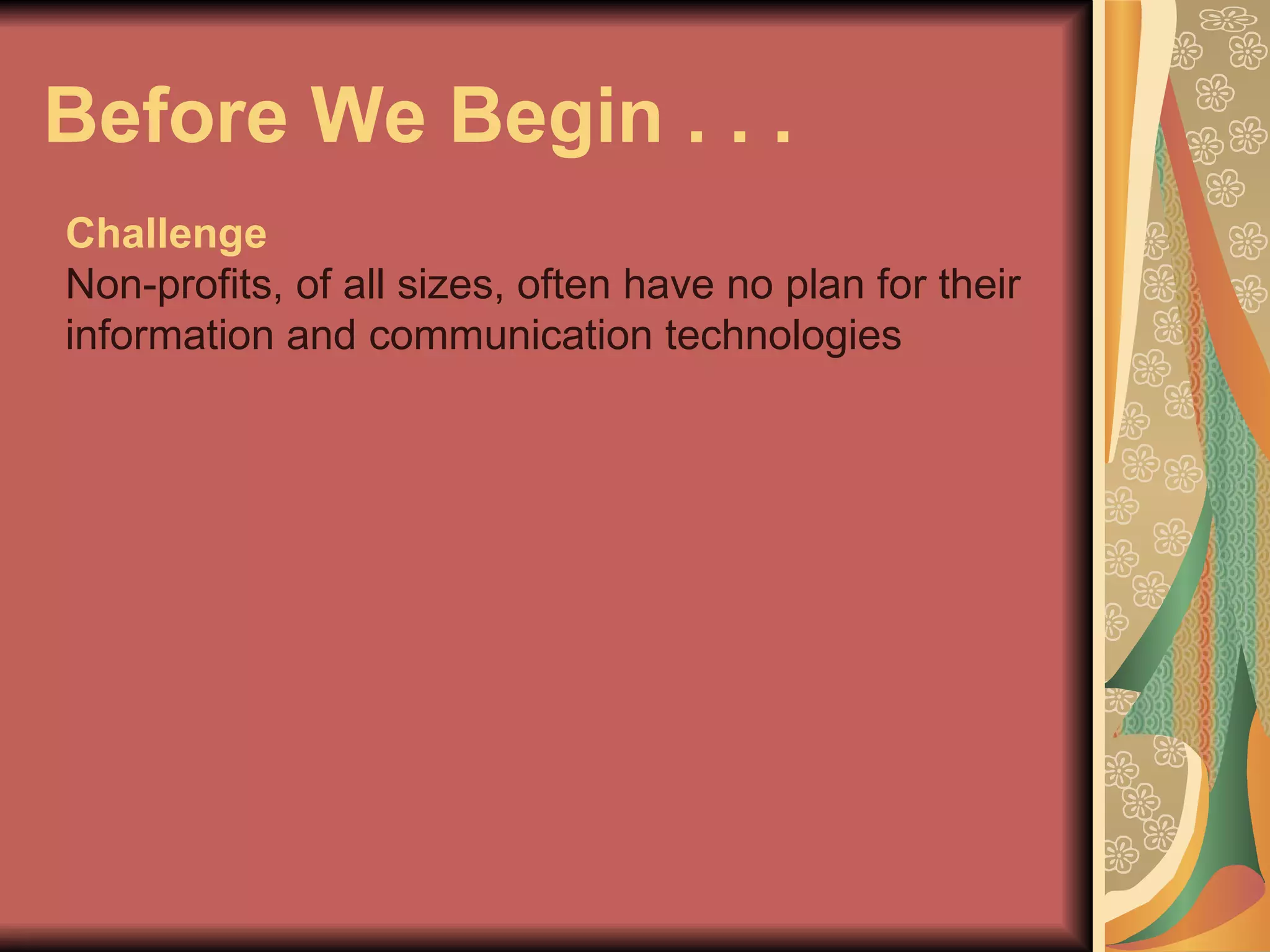 Before We Begin . . .

Challenge
Non-profits, of all sizes, often have no plan for their information and communication technologies